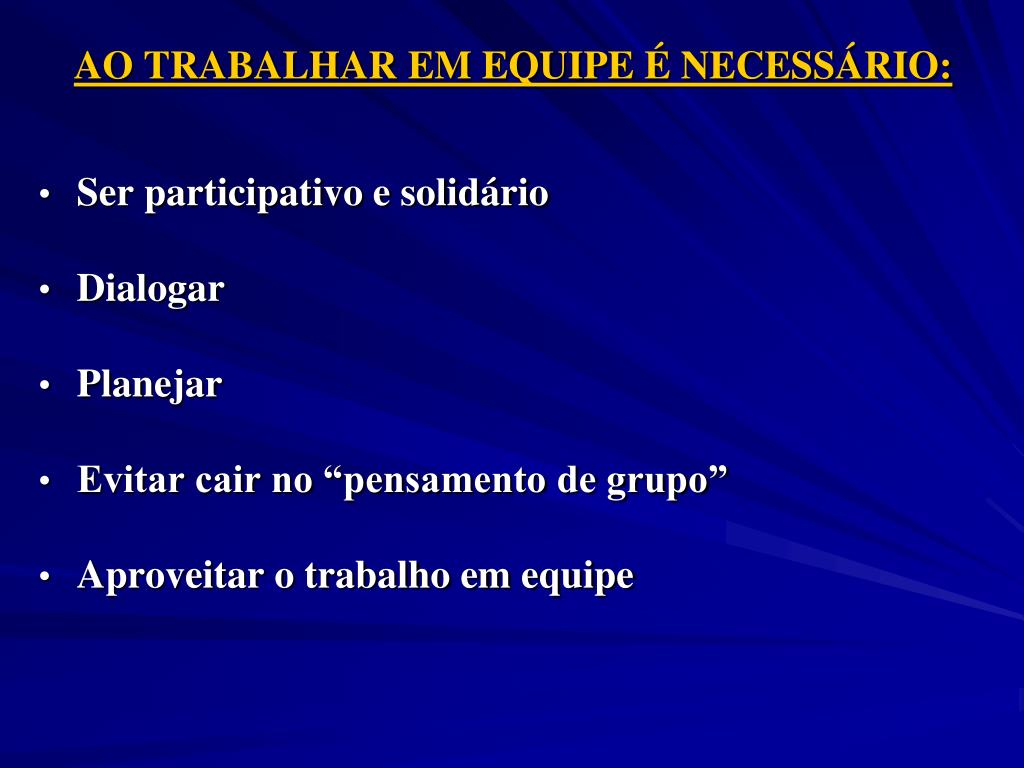 AO TRABALHAR EM EQUIPE É NECESSÁRIO:

• Ser participativo e solidário

• Dialogar

• Planejar

• Evitar cair no “pensamento de grupo”

• Aproveitar o trabalho em equipe